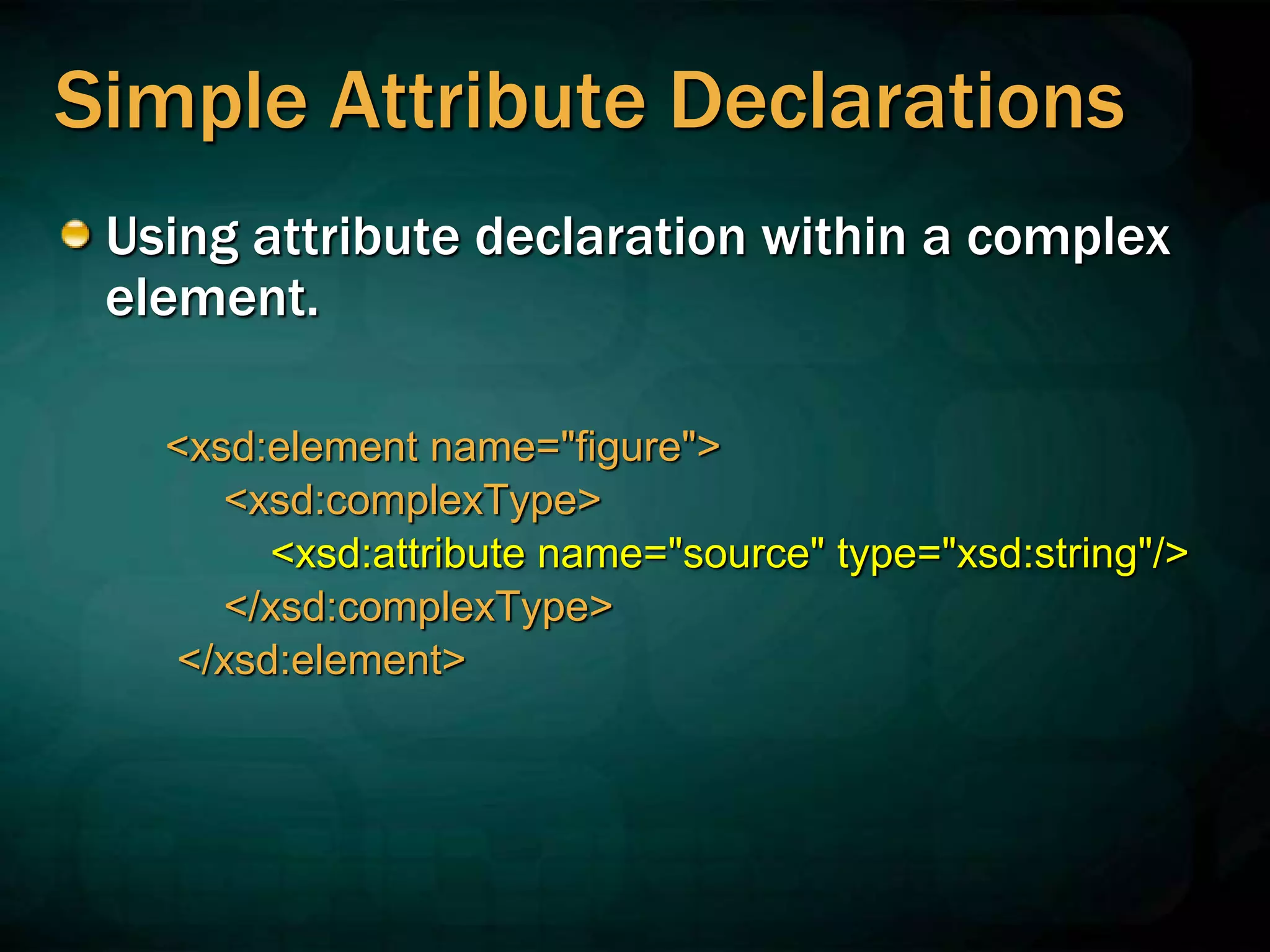 Simple Attribute Declarations

Using attribute declaration within a complex element.

<xsd:element name="figure">
<xsd:complexType>
<xsd:attribute name="source" type="xsd:string"/>
</xsd:complexType>
</xsd:element>